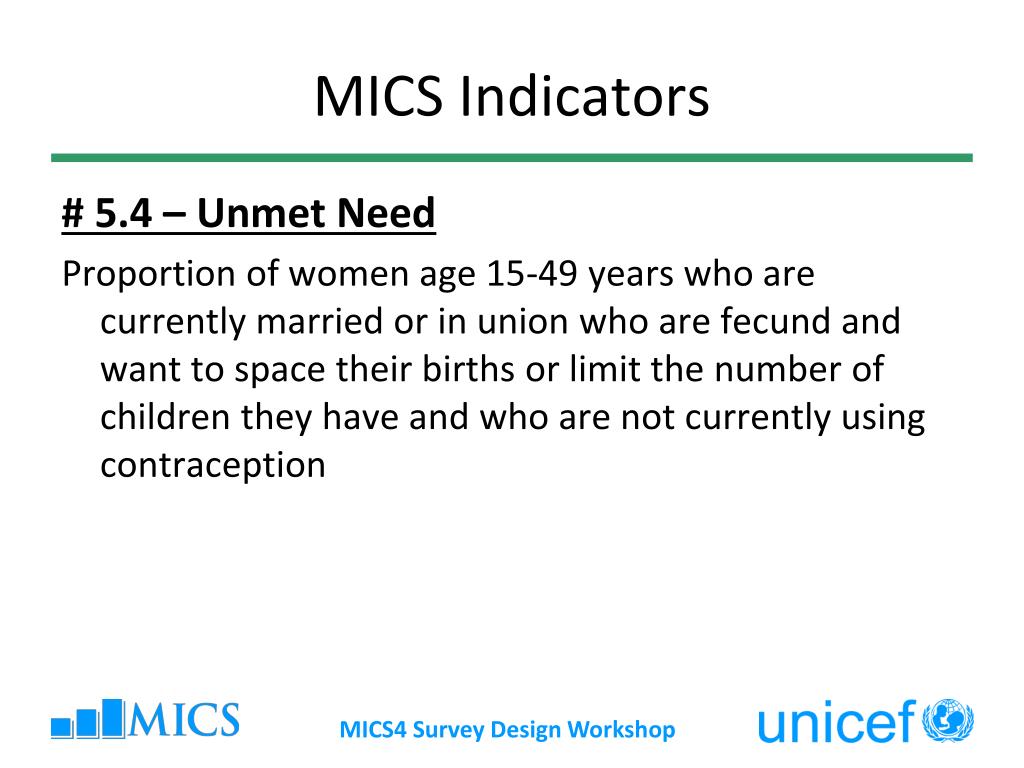 MICS Indicators

# 5.4 – Unmet Need

Proportion of women age 15-49 years who are currently married or in union who are fecund and want to space their births or limit the number of children they have and who are not currently using contraception

MICS

MICS4 Survey Design Workshop

unicef